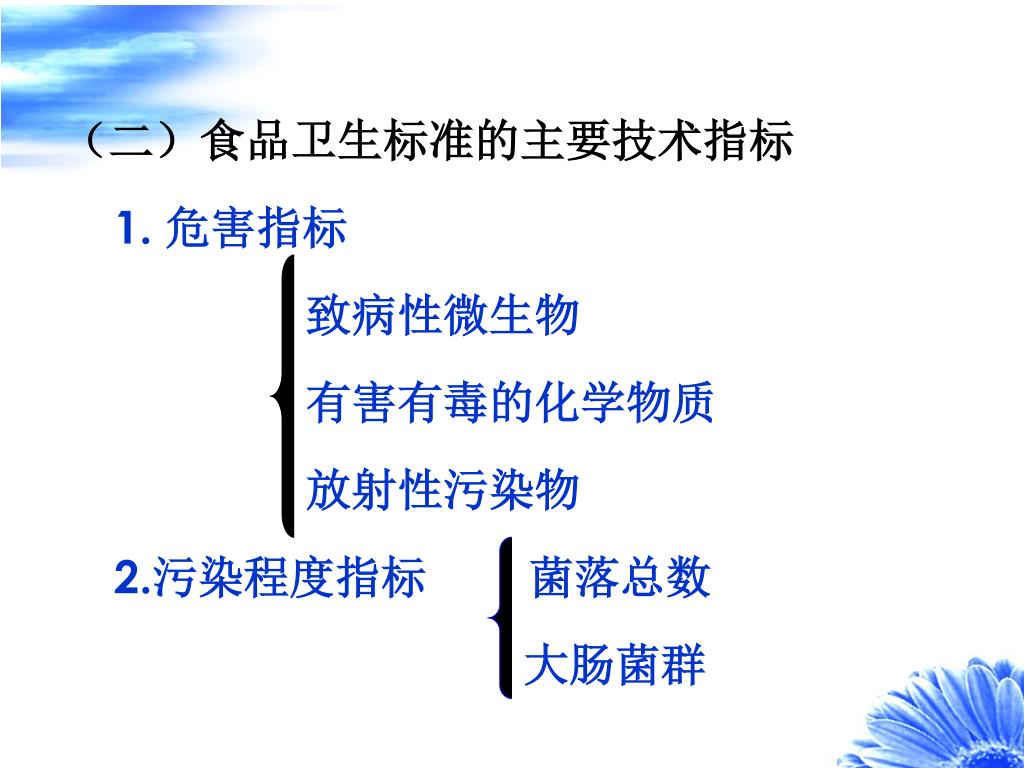 （二）食品卫生标准的主要技术指标

1. 危害指标

致病性微生物

有害有毒的化学物质

放射性污染物

2.污染程度指标

菌落总数

大肠菌群